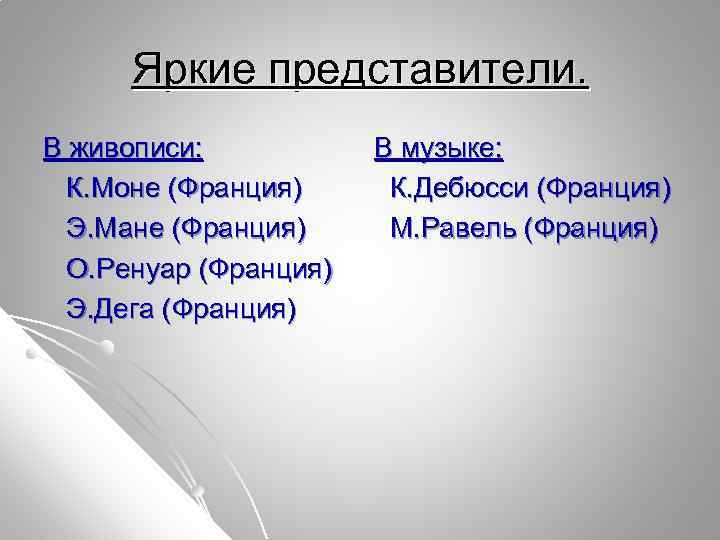 Яркие представители.

В живописи:
К.Моне (Франция)
Э.Мане (Франция)
О.Ренуар (Франция)
Э.Дега (Франция)

В музыке:
К.Дебюсси (Франция)
М.Равель (Франция)